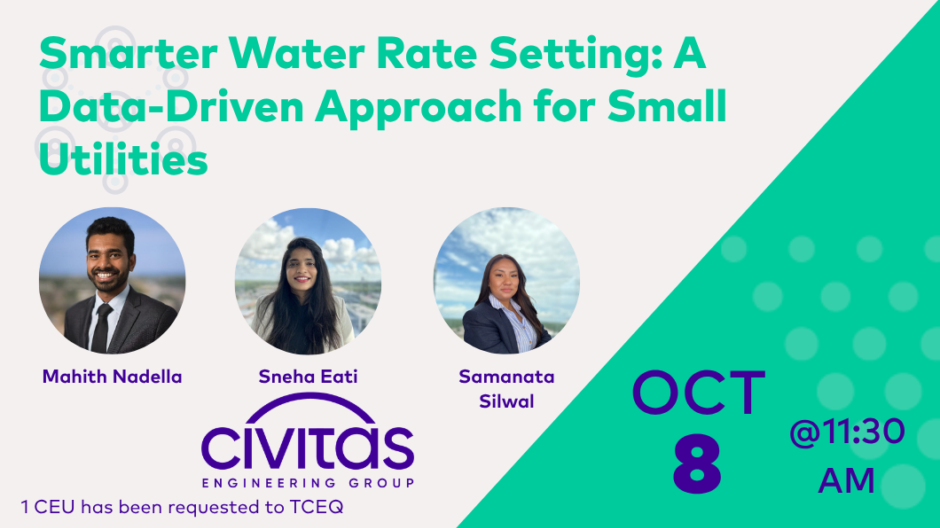 Smarter Water Rate Setting: A Data-Driven Approach for Small Utilities

Mahith Nadella

Sneha Eati

Samanata Silwal

CIVITAS
ENGINEERING GROUP

1 CEU has been requested to TCEQ

OCT
8

@11:30 AM